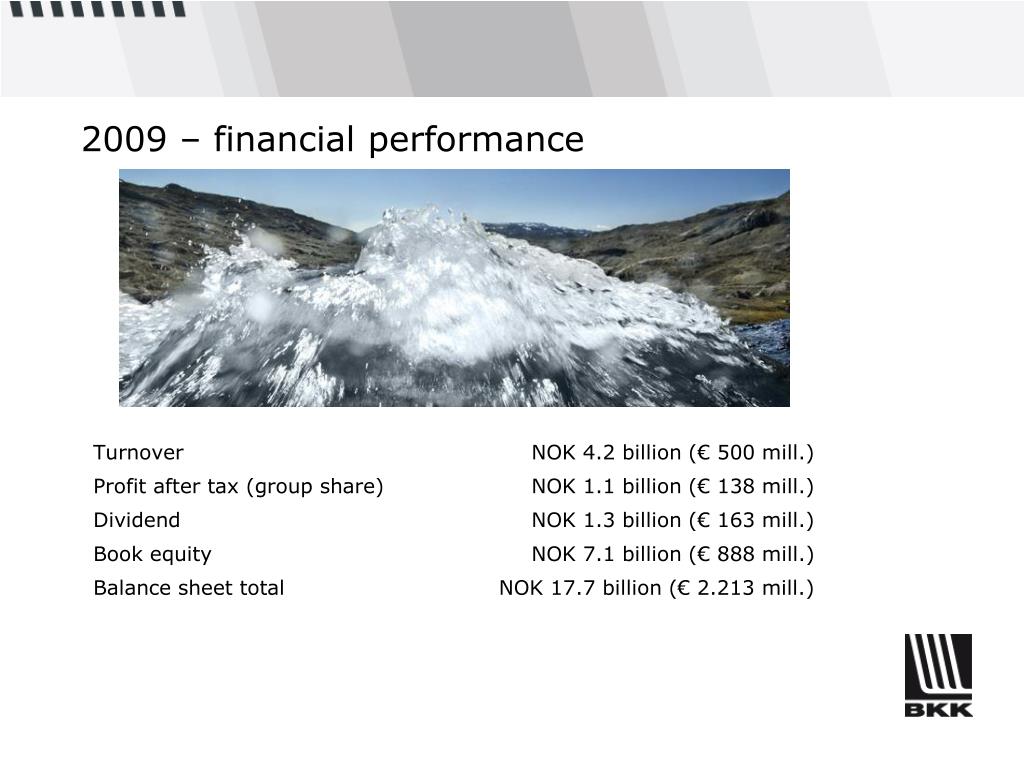 2009 – financial performance

| | |
|---|---|
| Turnover | NOK 4.2 billion (€ 500 mill.) |
| Profit after tax (group share) | NOK 1.1 billion (€ 138 mill.) |
| Dividend | NOK 1.3 billion (€ 163 mill.) |
| Book equity | NOK 7.1 billion (€ 888 mill.) |
| Balance sheet total | NOK 17.7 billion (€ 2.213 mill.) |

BKK